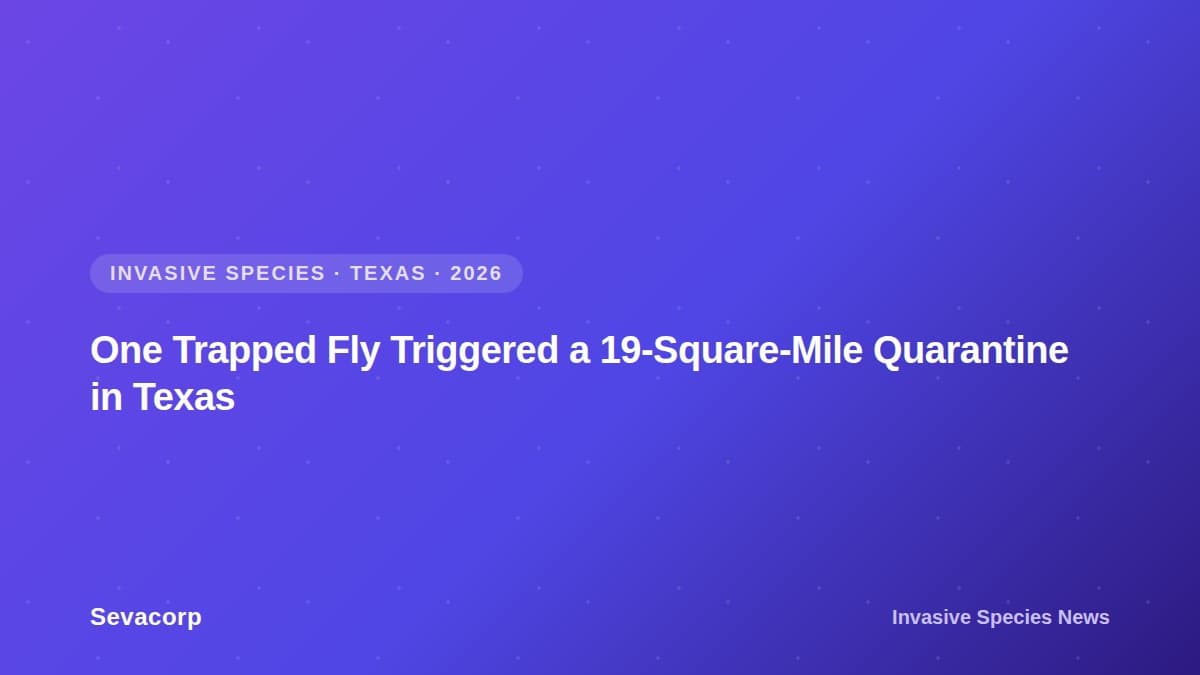 INVASIVE SPECIES · TEXAS · 2026

One Trapped Fly Triggered a 19-Square-Mile Quarantine in Texas

Sevacorp

Invasive Species News